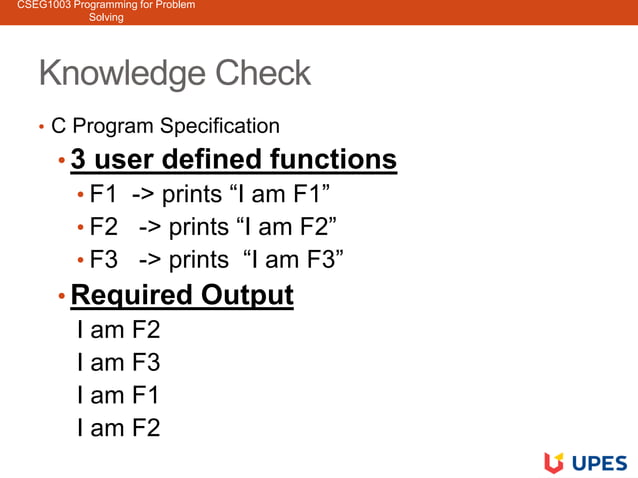 CSEG1003 Programming for Problem Solving

Knowledge Check

• C Program Specification
• 3 user defined functions
• F1 -> prints “I am F1”
• F2 -> prints “I am F2”
• F3 -> prints “I am F3”
• Required Output
I am F2
I am F3
I am F1
I am F2

UPES